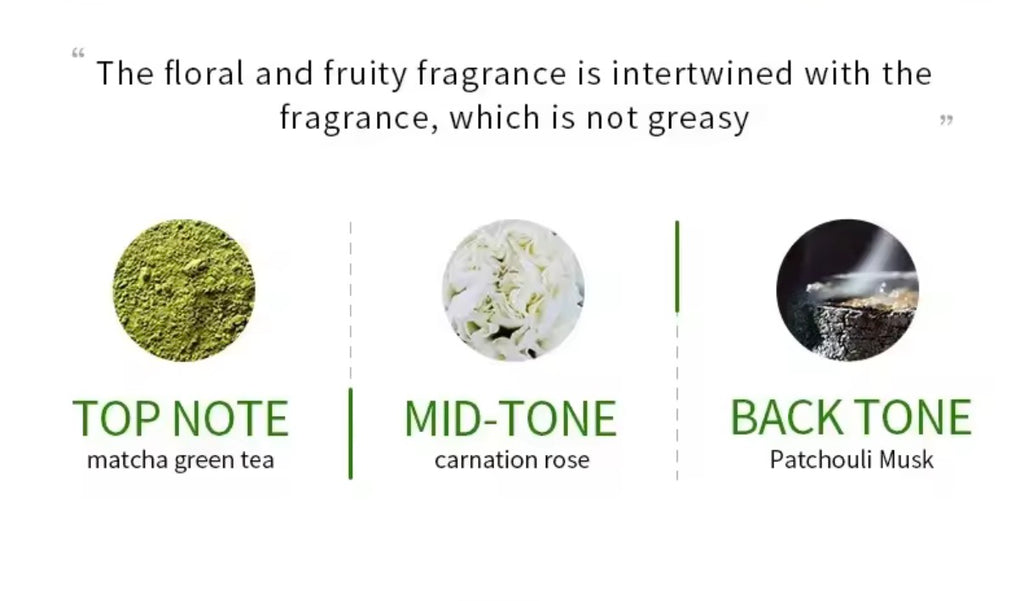 “ The floral and fruity fragrance is intertwined with the fragrance, which is not greasy ”

TOP NOTE
matcha green tea

MID-TONE
carnation rose

BACK TONE
Patchouli Musk